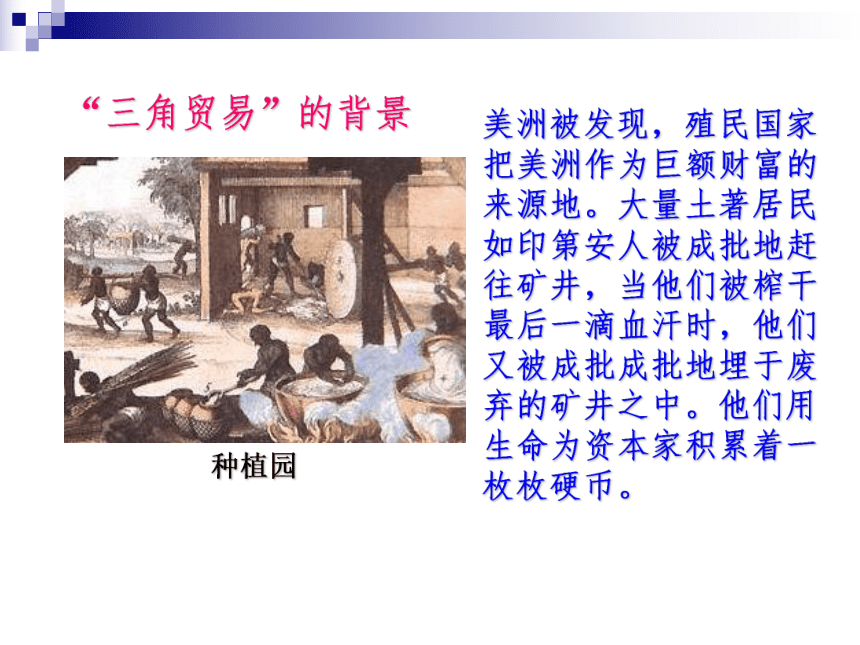 “三角贸易”的背景

种植园

美洲被发现，殖民国家把美洲作为巨额财富的来源地。大量土著居民如印第安人被成批地赶往矿井，当他们被榨干最后一滴血汗时，他们又被成批成批地埋于废弃的矿井之中。他们用生命为资本家积累着一枚枚硬币。